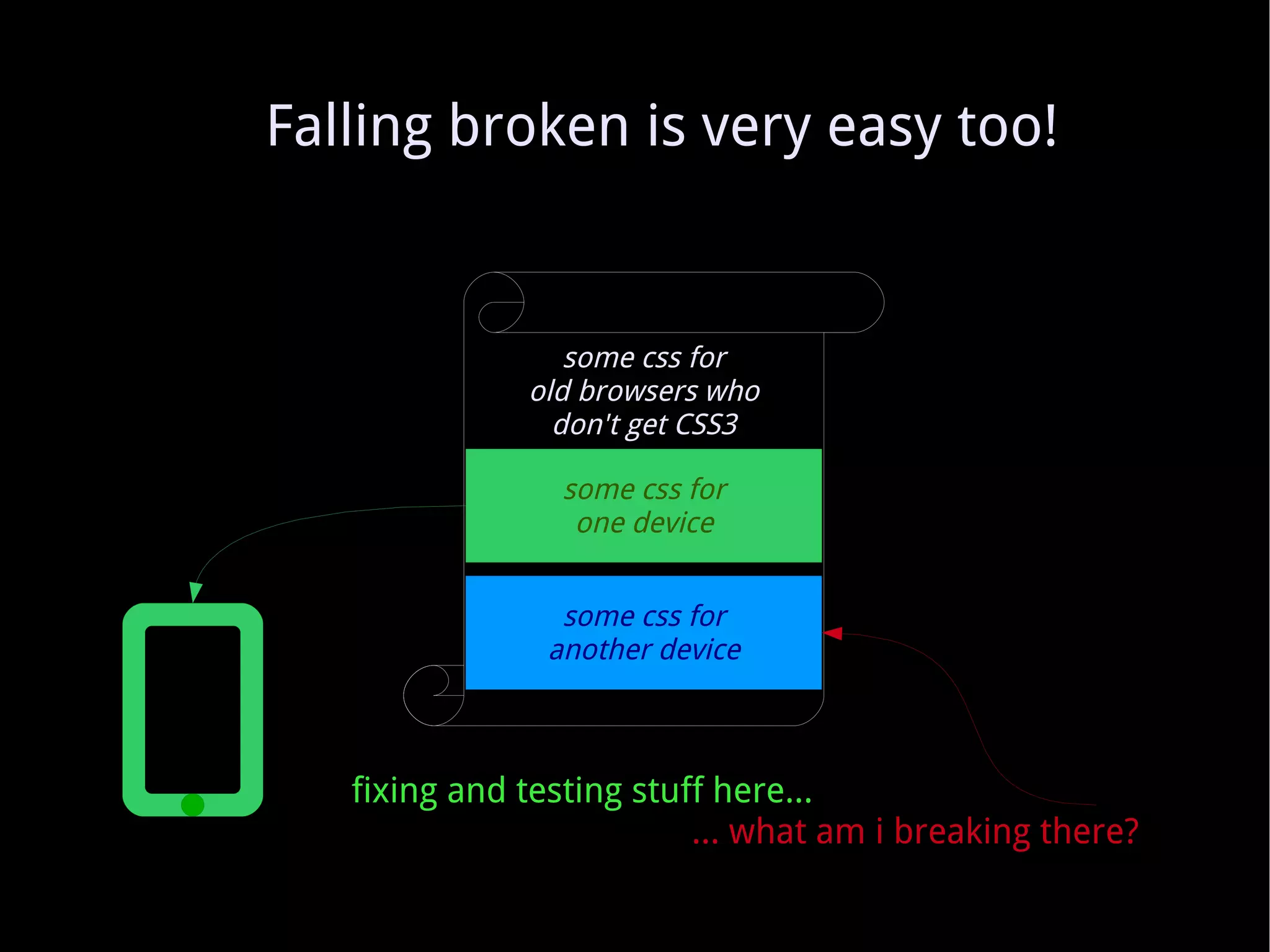 Falling broken is very easy too!

some css for old browsers who don't get CSS3

some css for one device

some css for another device

fixing and testing stuff here...

... what am i breaking there?